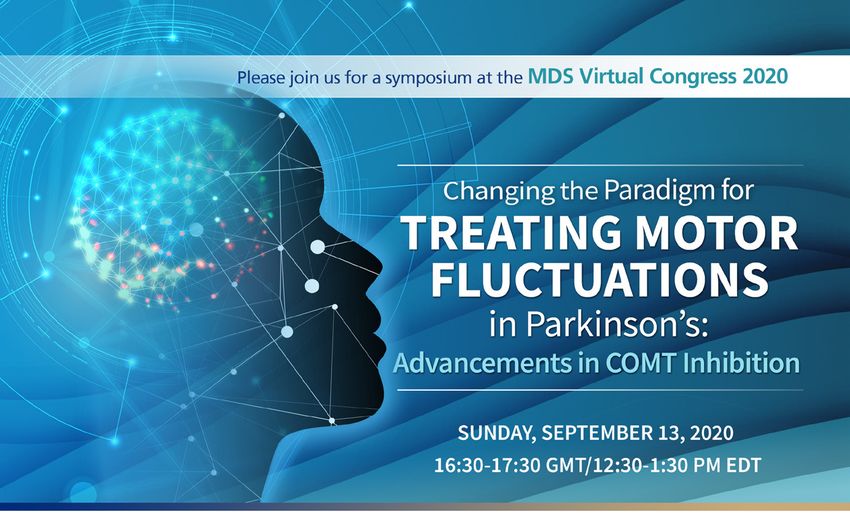 Please join us for a symposium at the MDS Virtual Congress 2020

Changing the Paradigm for
TREATING MOTOR FLUCTUATIONS
in Parkinson's:
Advancements in COMT Inhibition

SUNDAY, SEPTEMBER 13, 2020
16:30-17:30 GMT/12:30-1:30 PM EDT